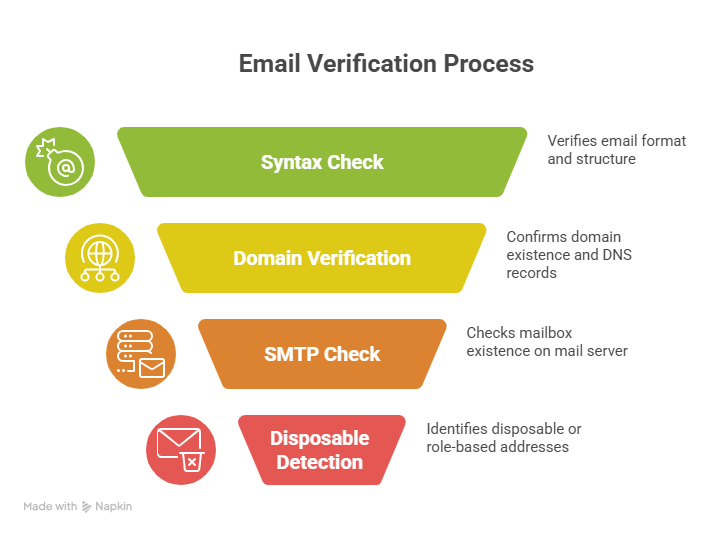 Email Verification Process

Syntax Check

Verifies email format and structure

Domain Verification

Confirms domain existence and DNS records

SMTP Check

Checks mailbox existence on mail server

Disposable Detection

Identifies disposable or role-based addresses

Made with Napkin